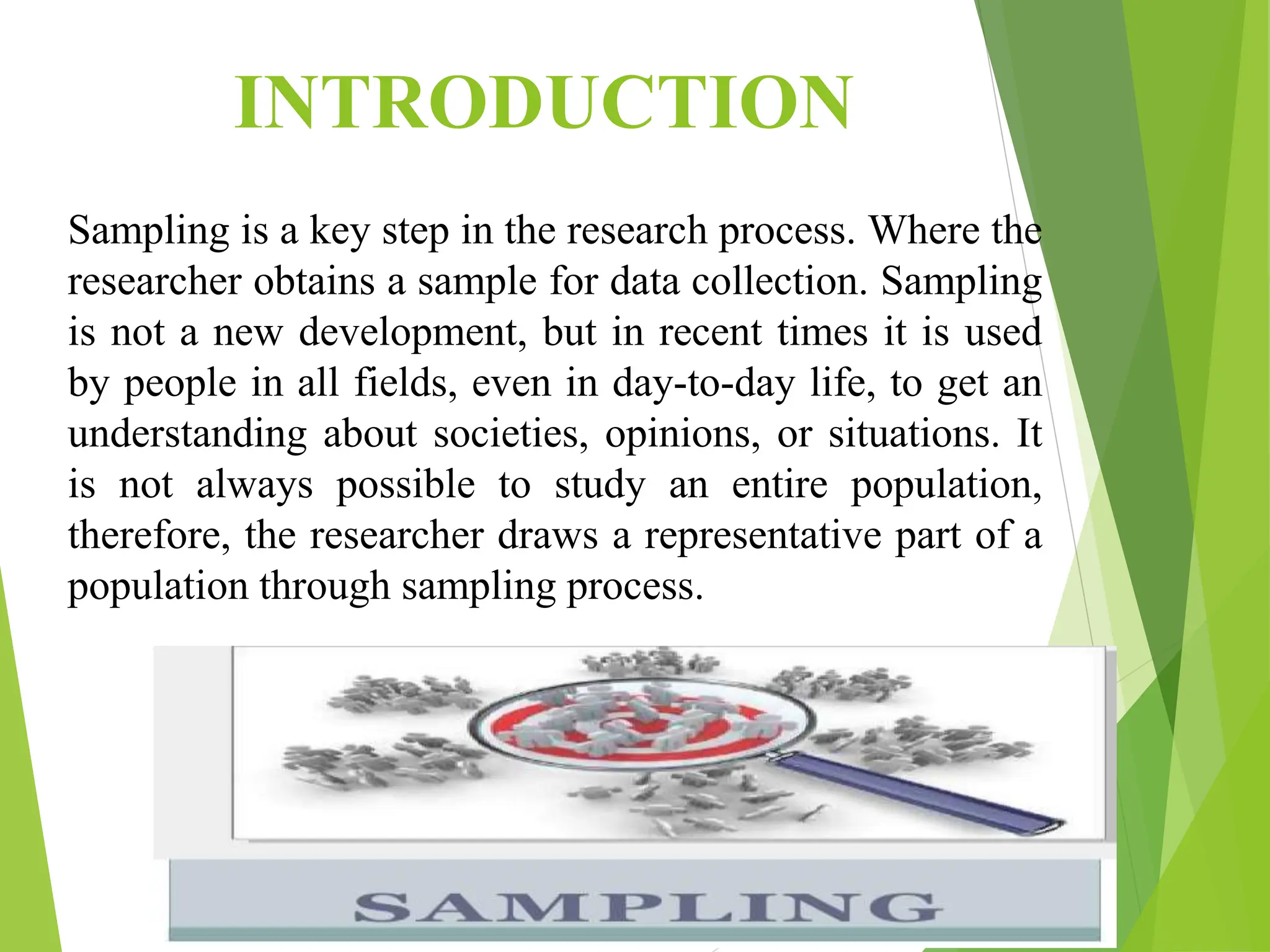 INTRODUCTION

Sampling is a key step in the research process. Where the researcher obtains a sample for data collection. Sampling is not a new development, but in recent times it is used by people in all fields, even in day-to-day life, to get an understanding about societies, opinions, or situations. It is not always possible to study an entire population, therefore, the researcher draws a representative part of a population through sampling process.

SAMPLING